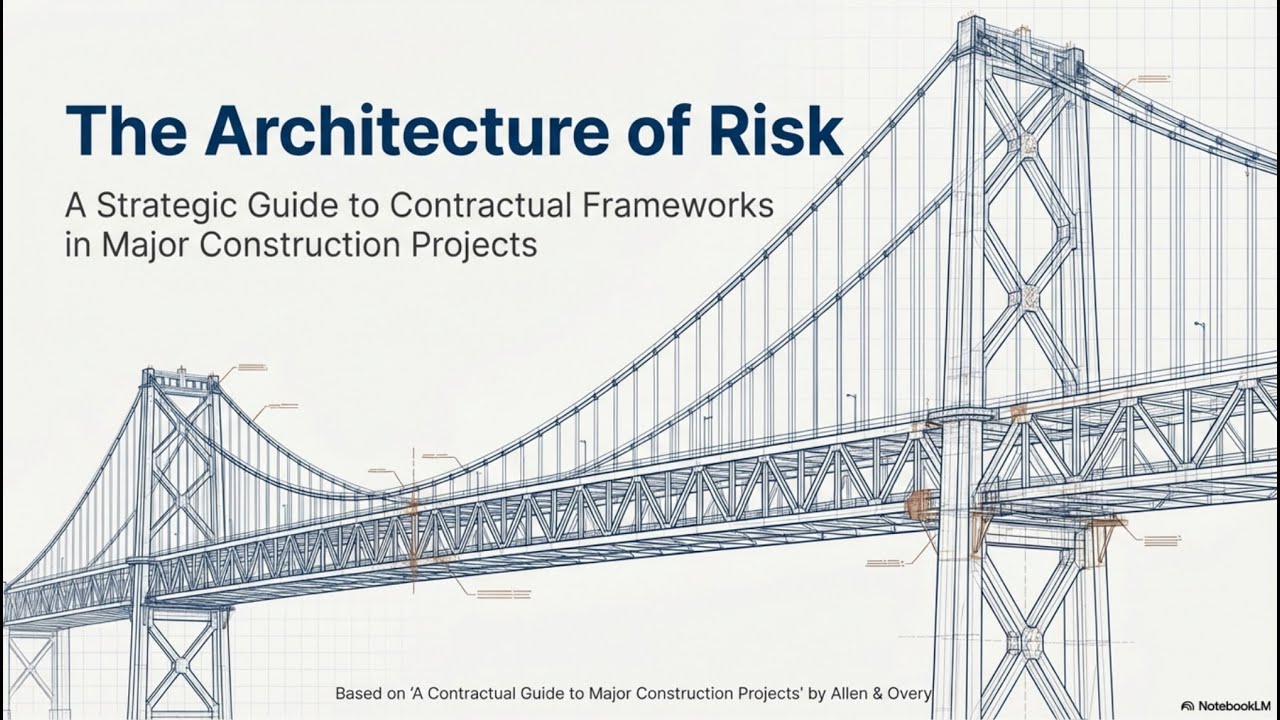 The Architecture of Risk

A Strategic Guide to Contractual Frameworks in Major Construction Projects

Based on 'A Contractual Guide to Major Construction Projects' by Allen & Overy

NotebookLM